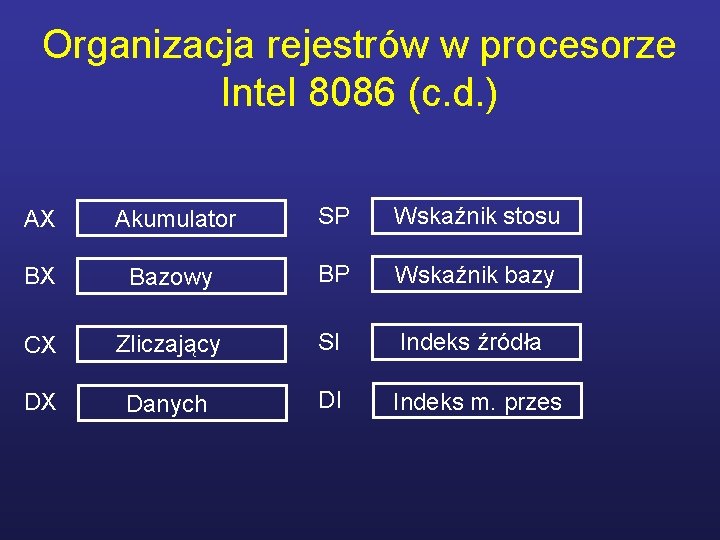 Organizacja rejestrów w procesorze Intel 8086 (c.d.)

AX Akumulator
BX Bazowy
CX Zliczający
DX Danych

SP Wskaźnik stosu
BP Wskaźnik bazy
SI Indeks źródła
DI Indeks m. przes